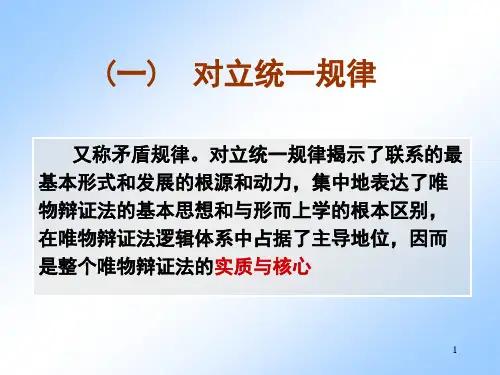 （一） 对立统一规律

又称矛盾规律。对立统一规律揭示了联系的最基本形式和发展的根源和动力，集中地表达了唯物辩证法的基本思想和与形而上学的根本区别，在唯物辩证法逻辑体系中占据了主导地位，因而是整个唯物辩证法的实质与核心

1